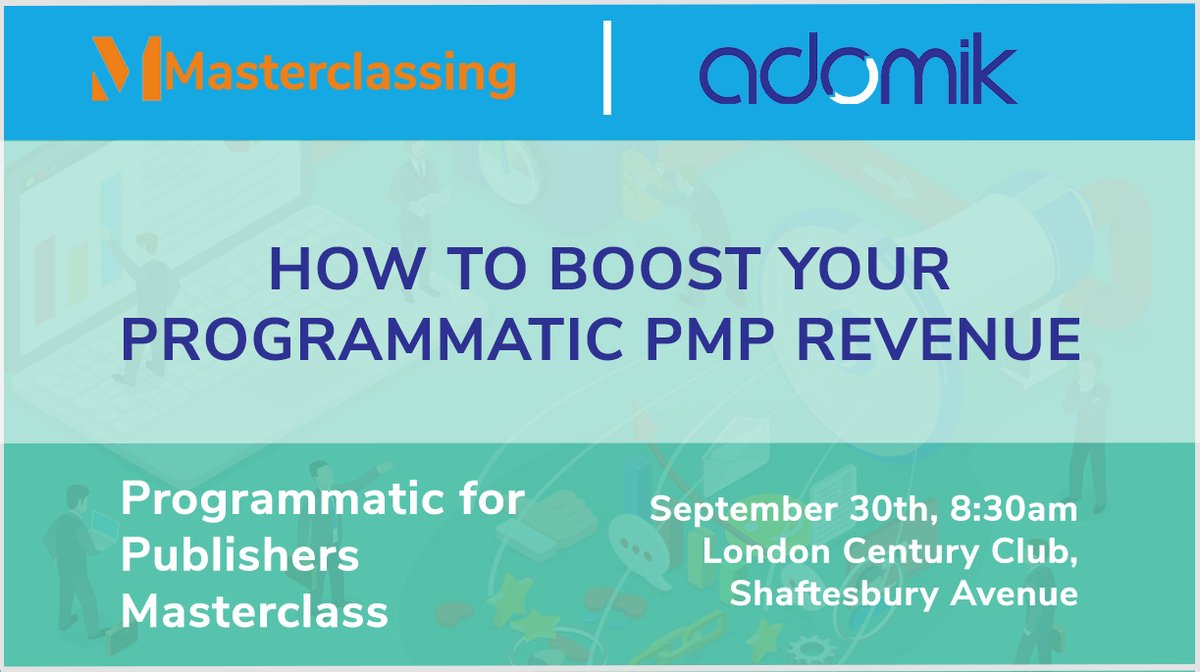 Masterclassing

adomik

HOW TO BOOST YOUR PROGRAMMATIC PMP REVENUE

Programmatic for Publishers Masterclass

September 30th, 8:30am
London Century Club,
Shaftesbury Avenue